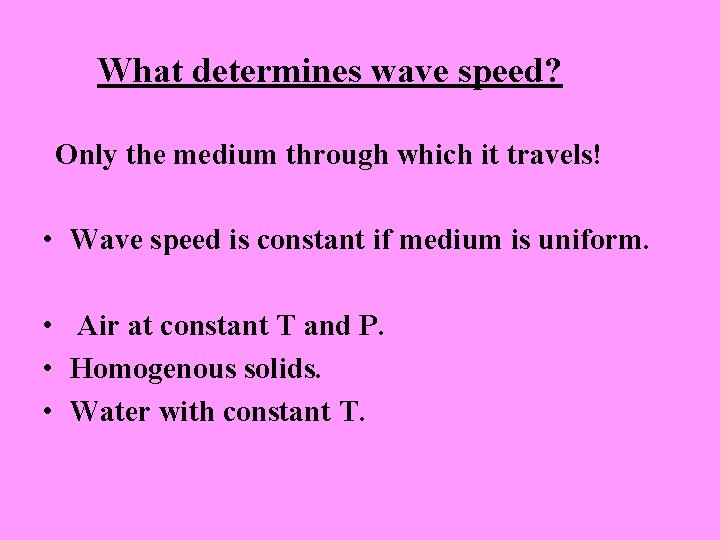 What determines wave speed?

Only the medium through which it travels!

• Wave speed is constant if medium is uniform.

• Air at constant T and P.
• Homogenous solids.
• Water with constant T.